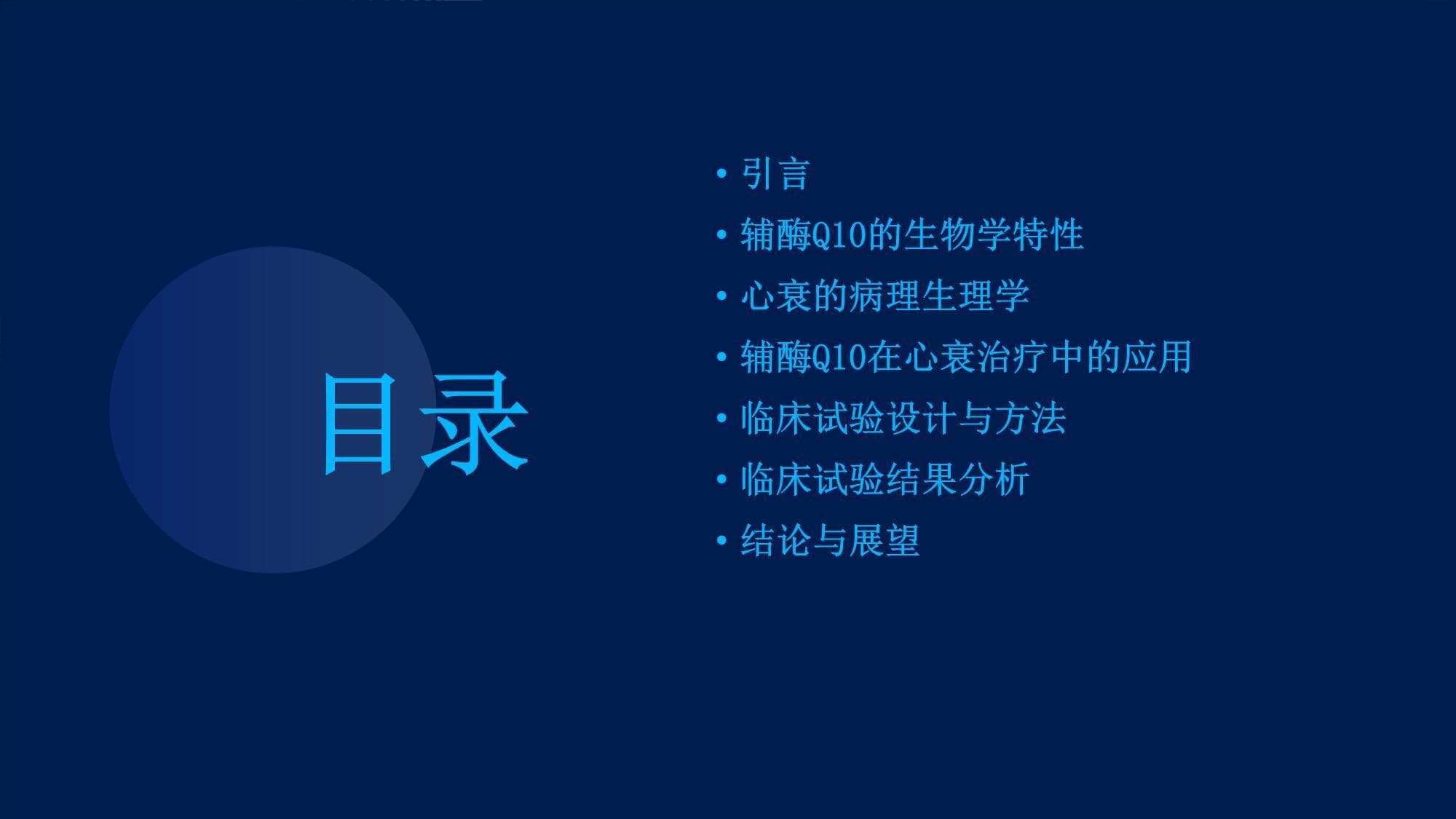 目录

• 引言
• 辅酶Q10的生物学特性
• 心衰的病理生理学
• 辅酶Q10在心衰治疗中的应用
• 临床试验设计与方法
• 临床试验结果分析
• 结论与展望